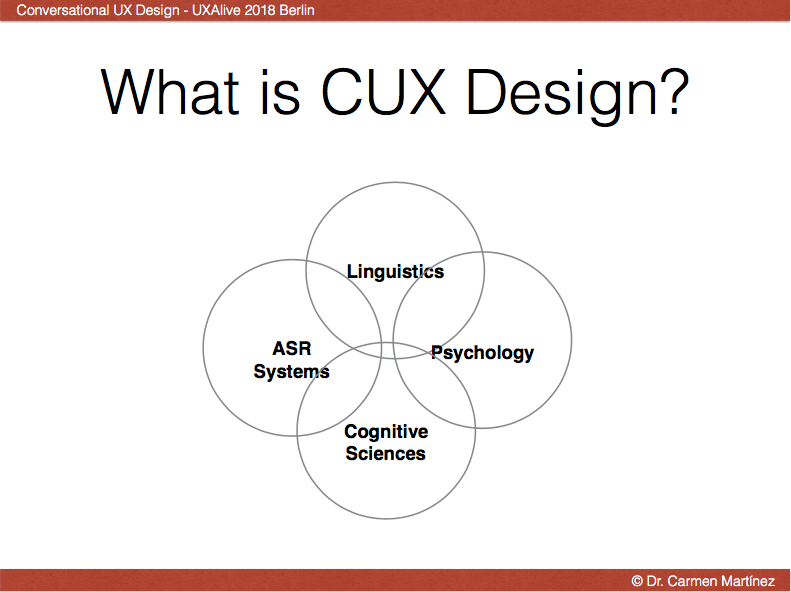 Conversational UX Design - UXAlive 2018 Berlin

What is CUX Design?

Linguistics

ASR Systems

Psychology

Cognitive Sciences

© Dr. Carmen Martínez